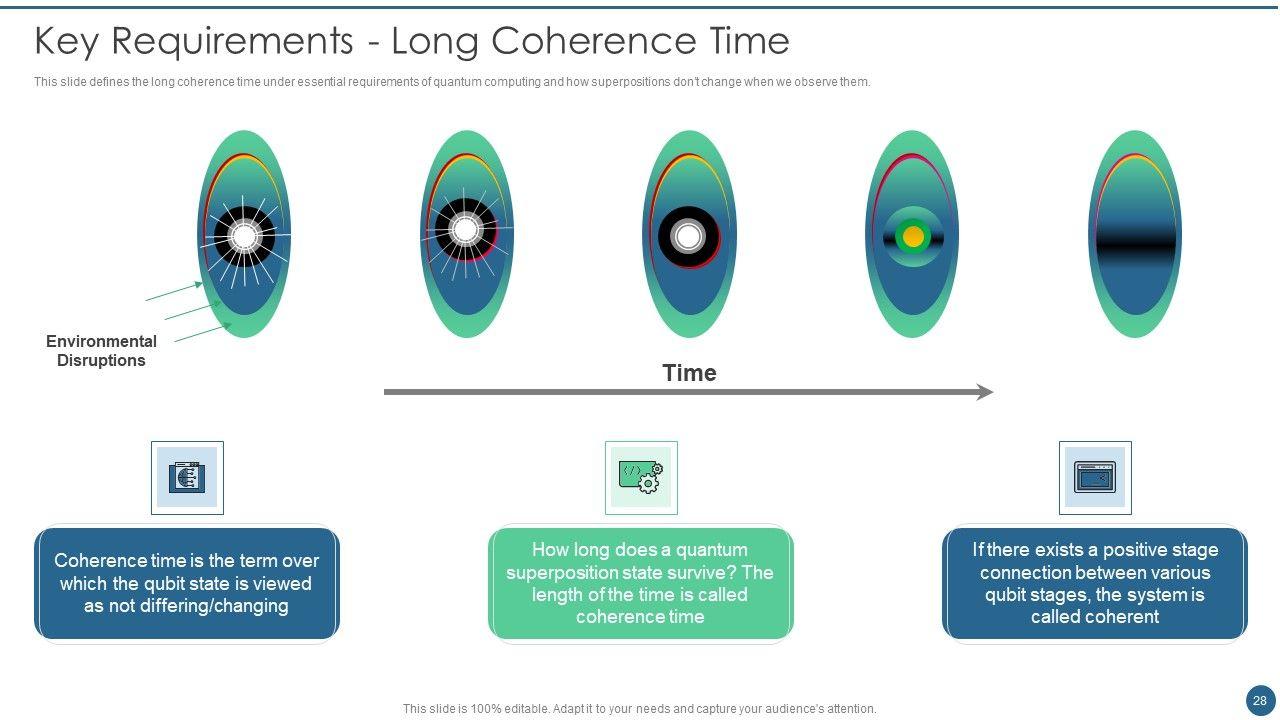 Key Requirements - Long Coherence Time

This slide defines the long coherence time under essential requirements of quantum computing and how superpositions don't change when we observe them.

Environmental Disruptions

Time

Coherence time is the term over which the qubit state is viewed as not differing/changing

How long does a quantum superposition state survive? The length of the time is called coherence time

If there exists a positive stage connection between various qubit stages, the system is called coherent

This slide is 100% editable. Adapt it to your needs and capture your audience's attention.

28